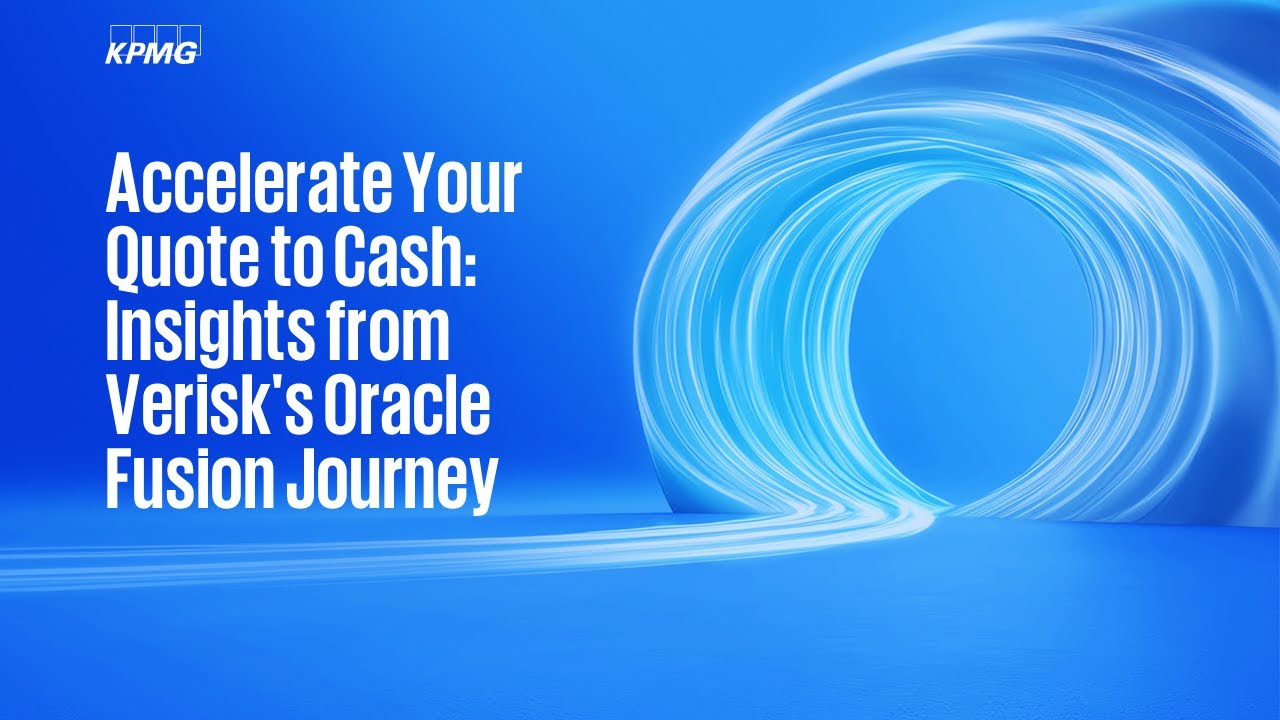 KPMG

Accelerate Your Quote to Cash: Insights from Verisk's Oracle Fusion Journey